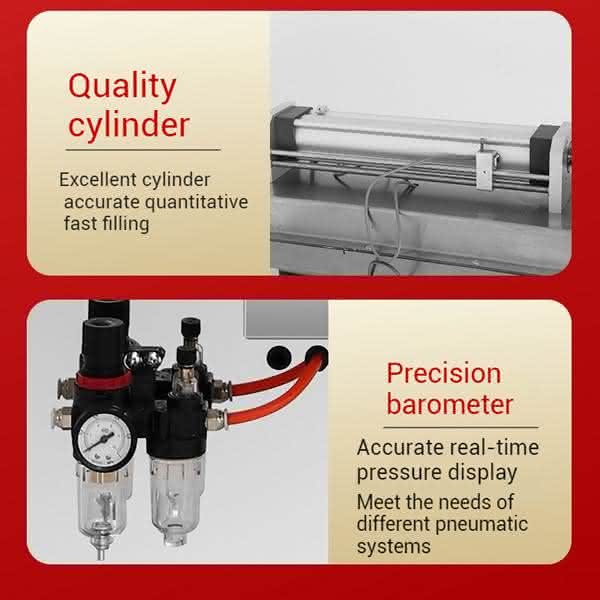 Quality cylinder

Excellent cylinder
accurate quantitative
fast filling

Precision barometer

Accurate real-time pressure display

Meet the needs of different pneumatic systems